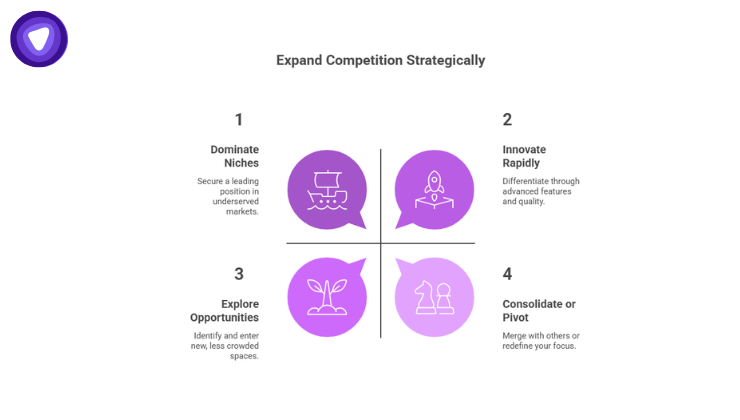 Expand Competition Strategically

1

Dominate Niches

Secure a leading position in underserved markets.

2

Innovate Rapidly

Differentiate through advanced features and quality.

3

Explore Opportunities

Identify and enter new, less crowded spaces.

4

Consolidate or Pivot

Merge with others or redefine your focus.